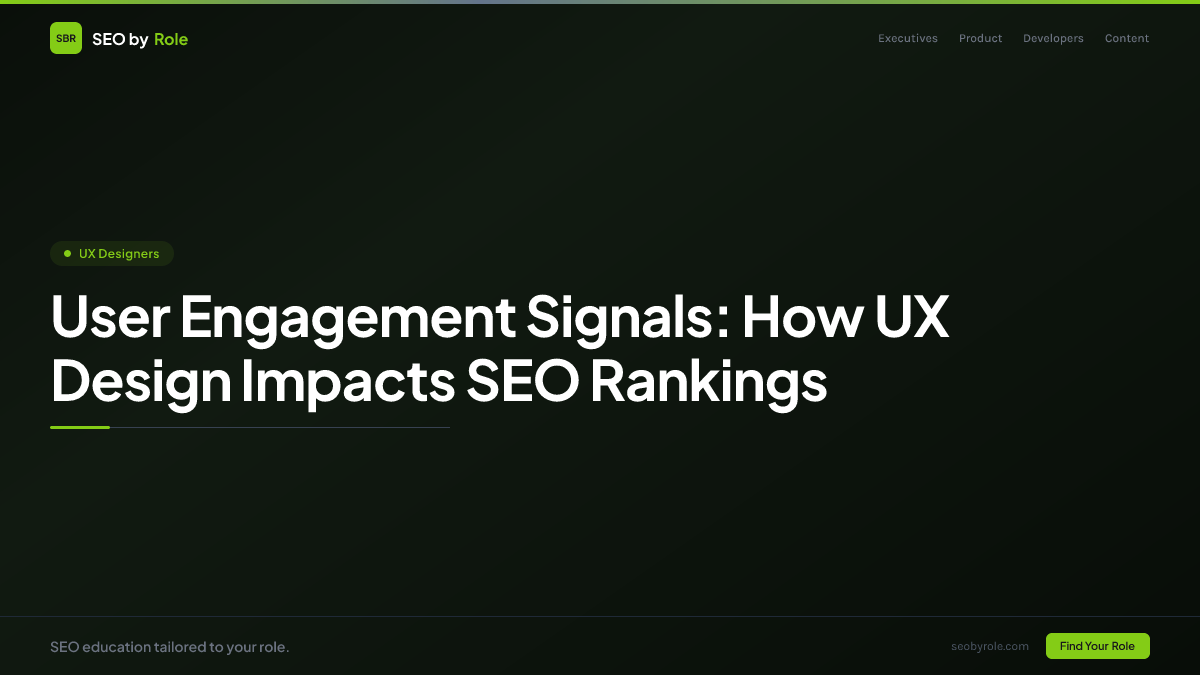 SBR SEO by Role

Executives Product Developers Content

UX Designers

User Engagement Signals: How UX Design Impacts SEO Rankings

SEO education tailored to your role.

seobyrole.com

Find Your Role